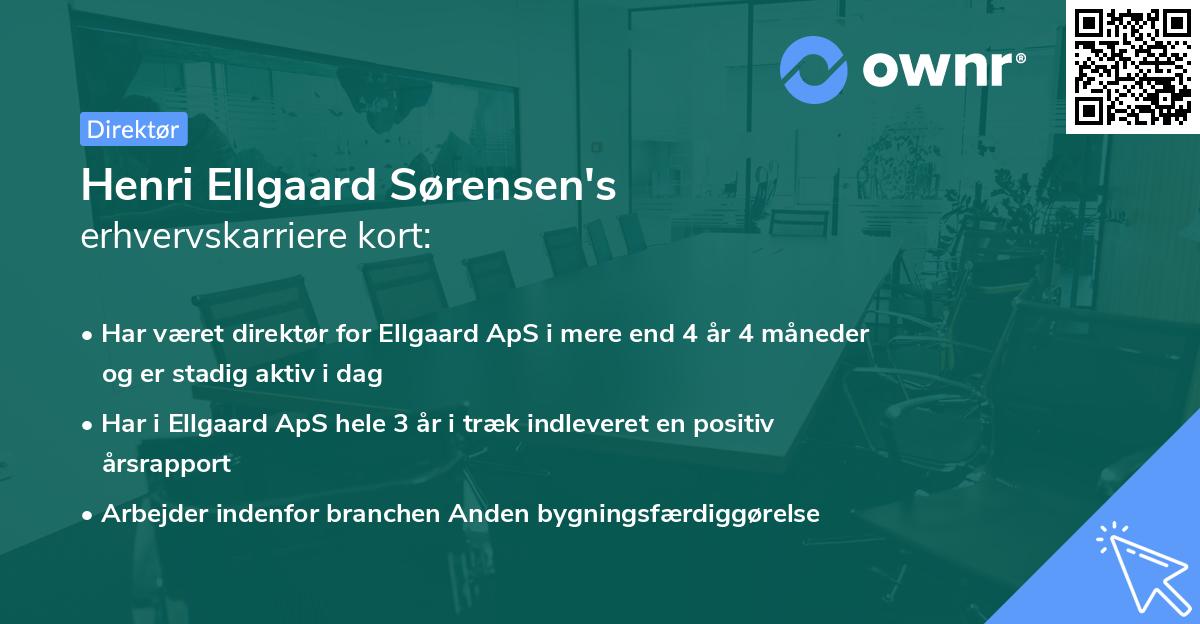 ownr®

Direktør

Henri Ellgaard Sørensen's
erhvervskarriere kort:

• Har været direktør for Ellgaard ApS i mere end 4 år 4 måneder og er stadig aktiv i dag
• Har i Ellgaard ApS hele 3 år i træk indleveret en positiv årsrapport
• Arbejder indenfor branchen Anden bygningsfærdiggørelse